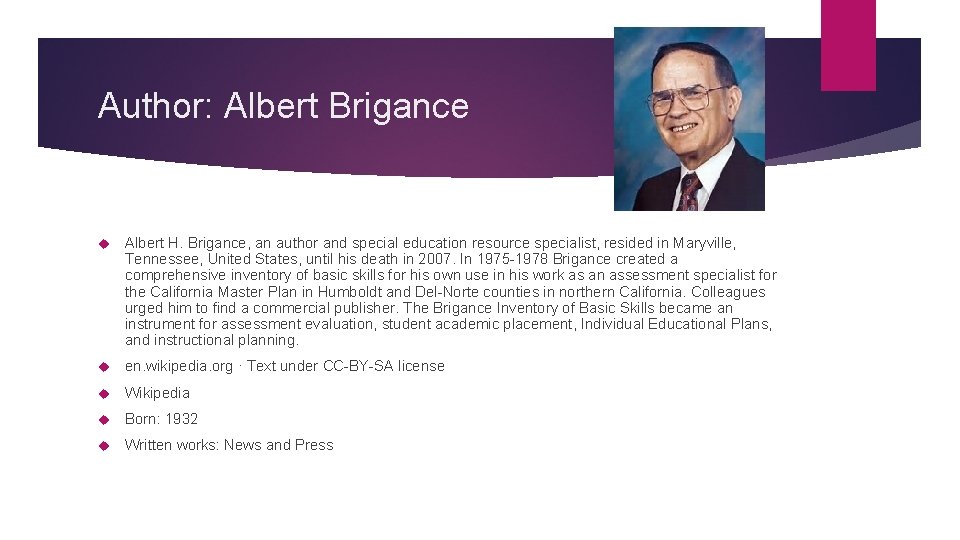 Author: Albert Brigance

Albert H. Brigance, an author and special education resource specialist, resided in Maryville, Tennessee, United States, until his death in 2007. In 1975-1978 Brigance created a comprehensive inventory of basic skills for his own use in his work as an assessment specialist for the California Master Plan in Humboldt and Del-Norte counties in northern California. Colleagues urged him to find a commercial publisher. The Brigance Inventory of Basic Skills became an instrument for assessment evaluation, student academic placement, Individual Educational Plans, and instructional planning.

en.wikipedia.org · Text under CC-BY-SA license

Wikipedia

Born: 1932

Written works: News and Press